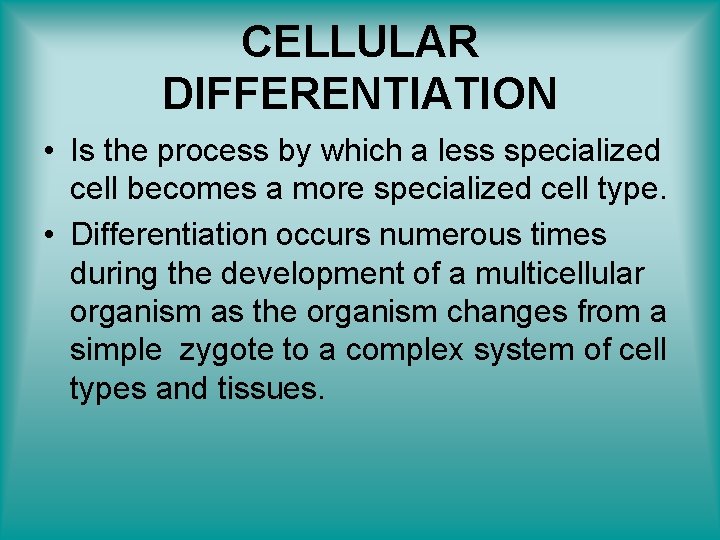 CELLULAR DIFFERENTIATION

• Is the process by which a less specialized cell becomes a more specialized cell type.

• Differentiation occurs numerous times during the development of a multicellular organism as the organism changes from a simple zygote to a complex system of cell types and tissues.